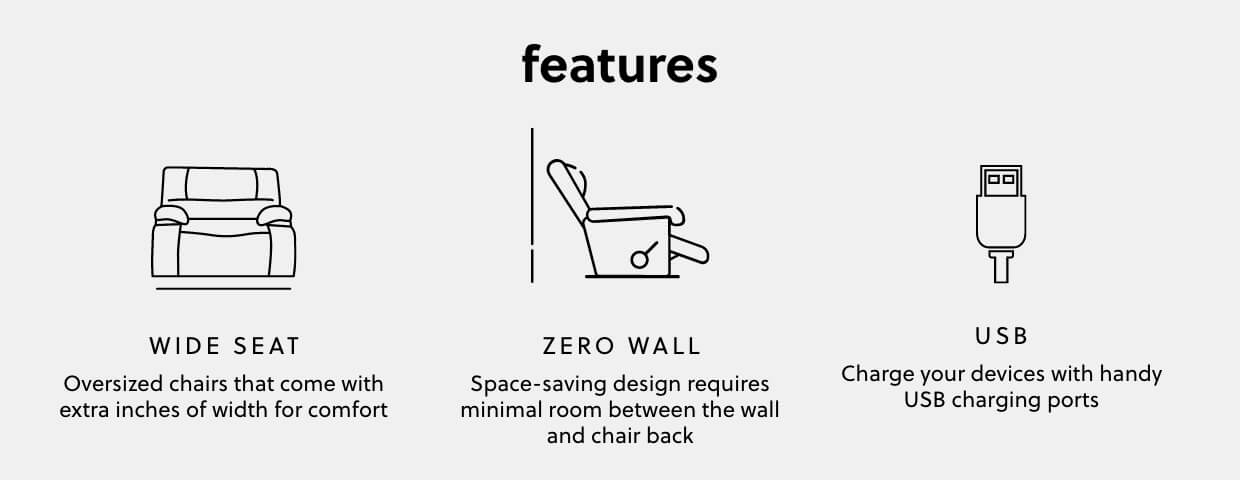 features

WIDE SEAT

Oversized chairs that come with extra inches of width for comfort

ZERO WALL

Space-saving design requires minimal room between the wall and chair back

USB

Charge your devices with handy USB charging ports